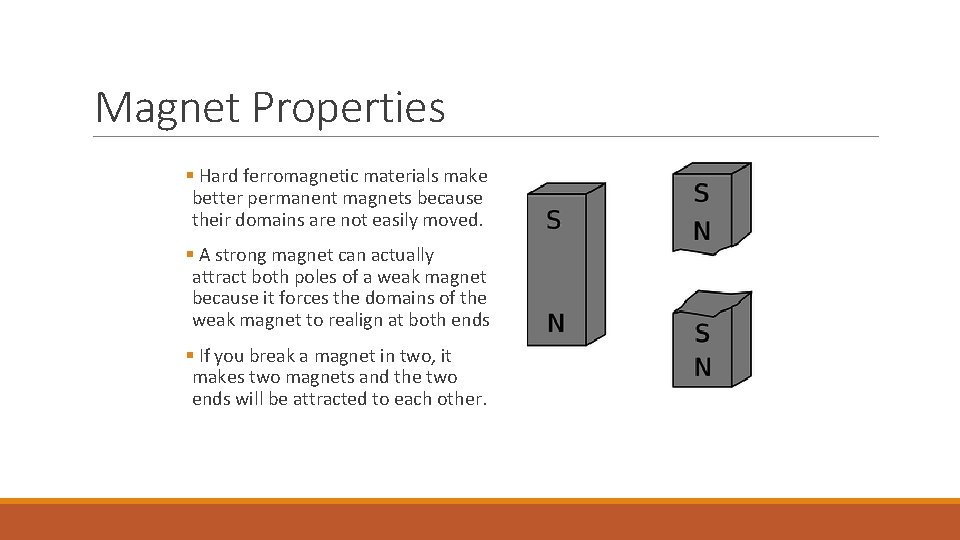 Magnet Properties

▪ Hard ferromagnetic materials make better permanent magnets because their domains are not easily moved.

▪ A strong magnet can actually attract both poles of a weak magnet because it forces the domains of the weak magnet to realign at both ends

▪ If you break a magnet in two, it makes two magnets and the two ends will be attracted to each other.

S
N

S
N

S
N